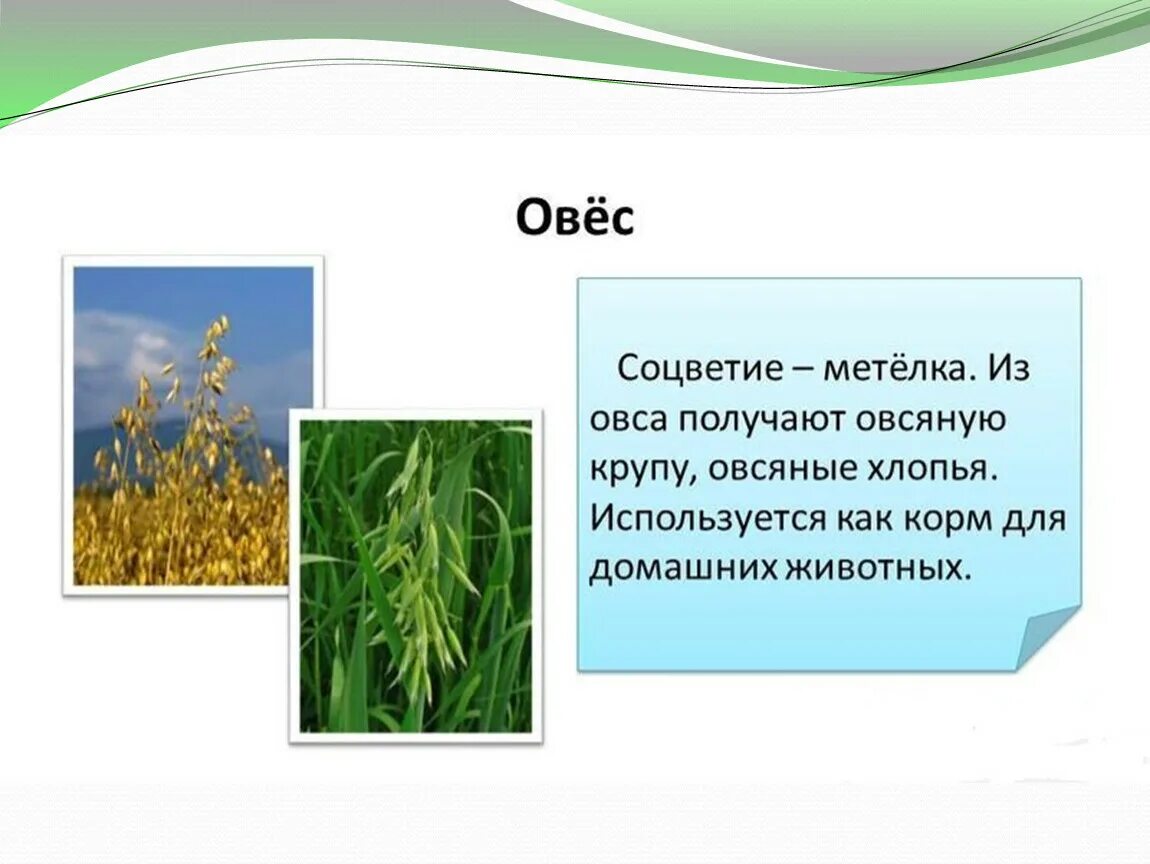 Овёс

Соцветие – метёлка. Из овса получают овсяную крупу, овсяные хлопья. Используется как корм для домашних животных.